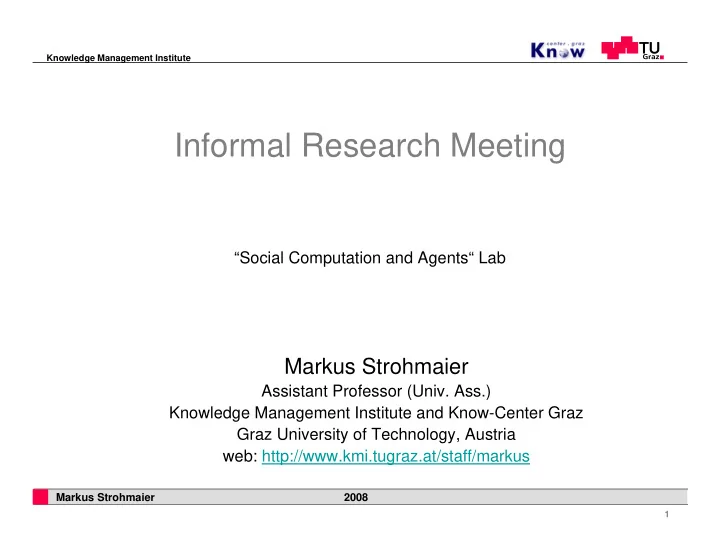 Knowledge Management Institute

center . graz
Know

TU
Graz

Informal Research Meeting

“Social Computation and Agents“ Lab

Markus Strohmaier
Assistant Professor (Univ. Ass.)
Knowledge Management Institute and Know-Center Graz
Graz University of Technology, Austria
web: http://www.kmi.tugraz.at/staff/markus

Markus Strohmaier 2008

1